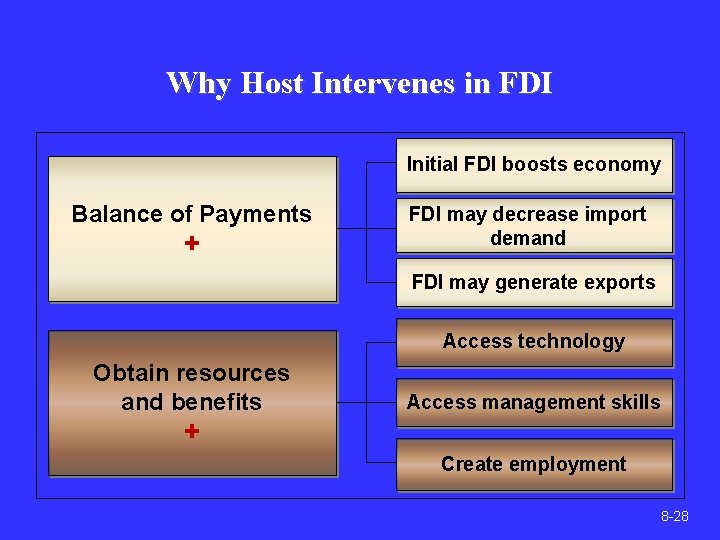 Why Host Intervenes in FDI

Balance of Payments
+

Initial FDI boosts economy

FDI may decrease import demand

FDI may generate exports

Obtain resources and benefits
+

Access technology

Access management skills

Create employment

8-28